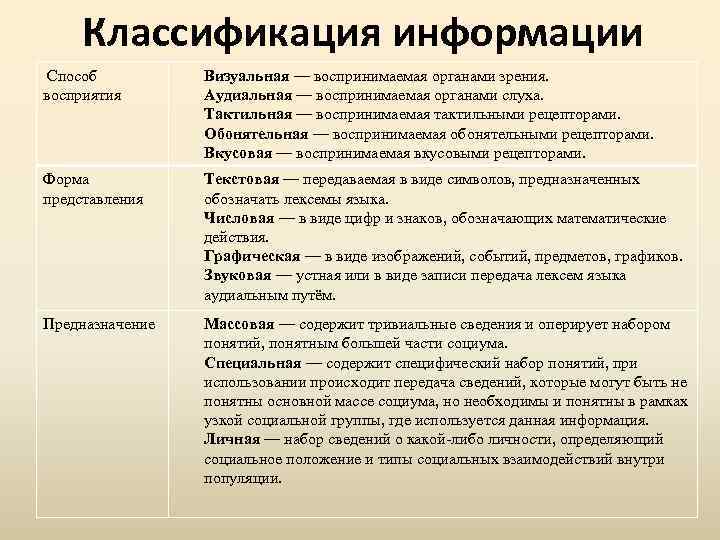 Классификация информации

| | |
|---|---|
| Способ восприятия | Визуальная — воспринимаемая органами зрения. Аудиальная — воспринимаемая органами слуха. Тактильная — воспринимаемая тактильными рецепторами. Обонятельная — воспринимаемая обонятельными рецепторами. Вкусовая — воспринимаемая вкусовыми рецепторами. |
| Форма представления | Текстовая — передаваемая в виде символов, предназначенных обозначать лексемы языка. Числовая — в виде цифр и знаков, обозначающих математические действия. Графическая — в виде изображений, событий, предметов, графиков. Звуковая — устная или в виде записи передача лексем языка аудиальным путём. |
| Предназначение | Массовая — содержит тривиальные сведения и оперирует набором понятий, понятным большей части социума. Специальная — содержит специфический набор понятий, при использовании происходит передача сведений, которые могут быть не понятны основной массе социума, но необходимы и понятны в рамках узкой социальной группы, где используется данная информация. Личная — набор сведений о какой-либо личности, определяющий социальное положение и типы социальных взаимодействий внутри популяции. |